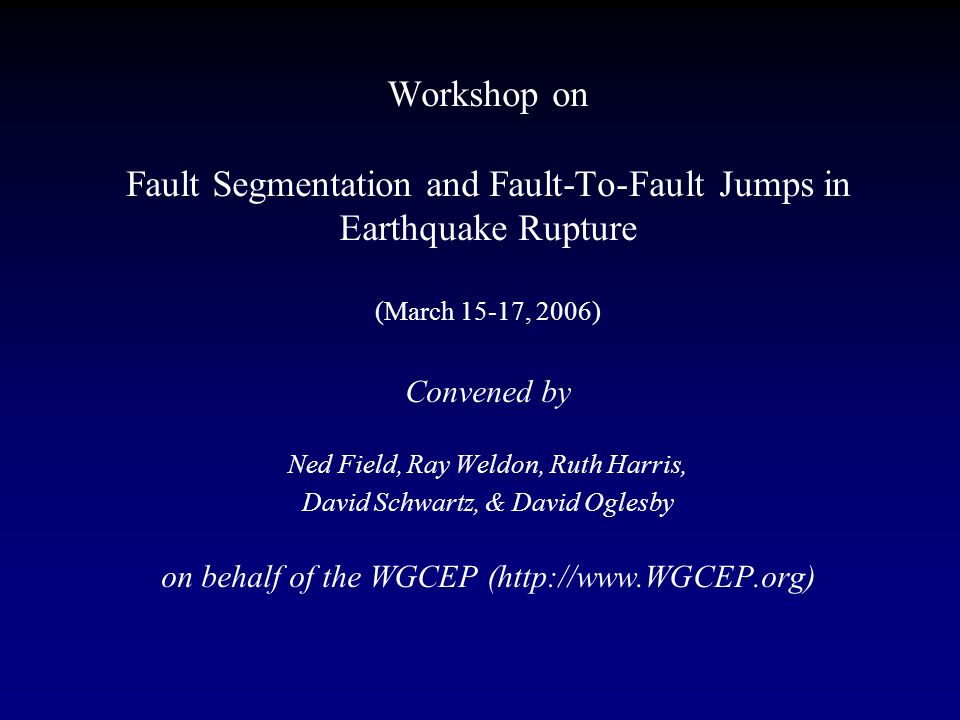 Workshop on

Fault Segmentation and Fault-To-Fault Jumps in Earthquake Rupture

(March 15-17, 2006)

Convened by

Ned Field, Ray Weldon, Ruth Harris, David Schwartz, & David Oglesby

on behalf of the WGCEP (http://www.WGCEP.org)